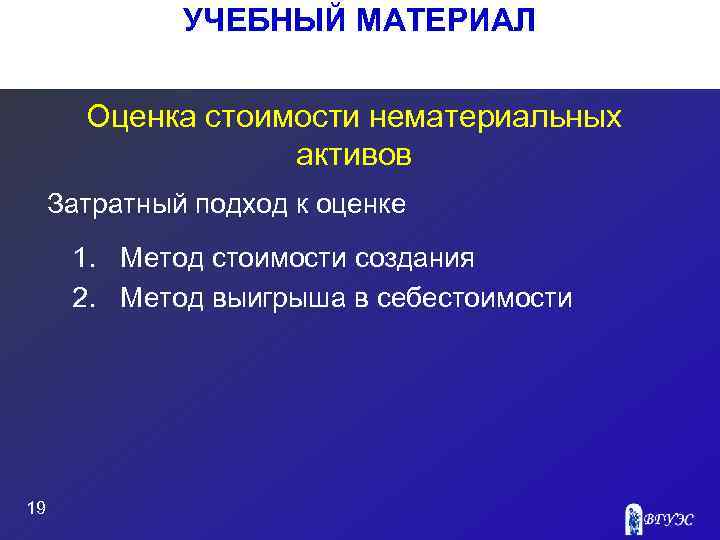 УЧЕБНЫЙ МАТЕРИАЛ

Оценка стоимости нематериальных активов

Затратный подход к оценке

1. Метод стоимости создания
2. Метод выигрыша в себестоимости

19

ВГУЭС